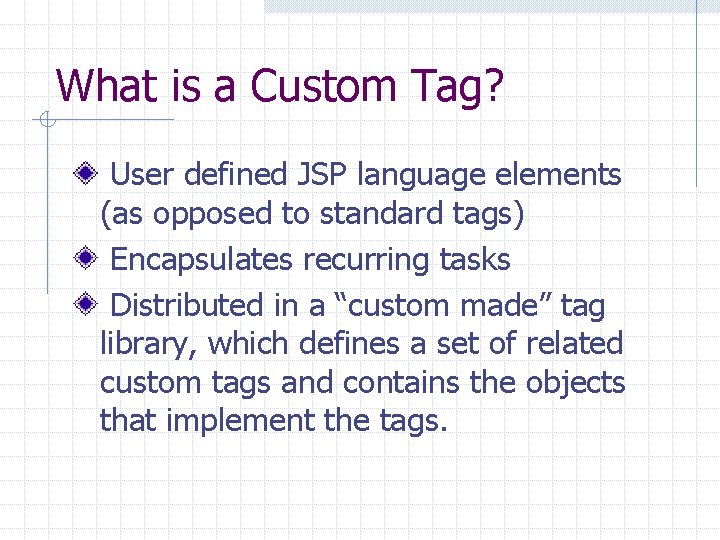 What is a Custom Tag?

User defined JSP language elements (as opposed to standard tags)

Encapsulates recurring tasks

Distributed in a “custom made” tag library, which defines a set of related custom tags and contains the objects that implement the tags.